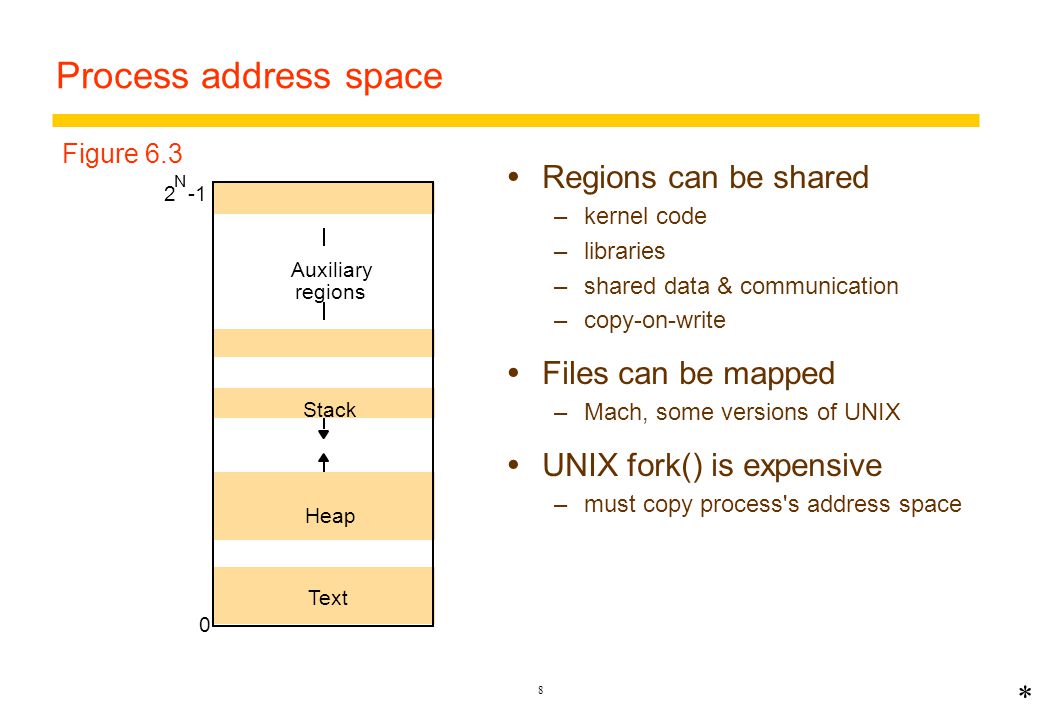 Process address space

Figure 6.3

$2^N-1$

Auxiliary regions

Stack

Heap

Text

0

• Regions can be shared
– kernel code
– libraries
– shared data & communication
– copy-on-write

• Files can be mapped
– Mach, some versions of UNIX

• UNIX fork() is expensive
– must copy process's address space

8

*